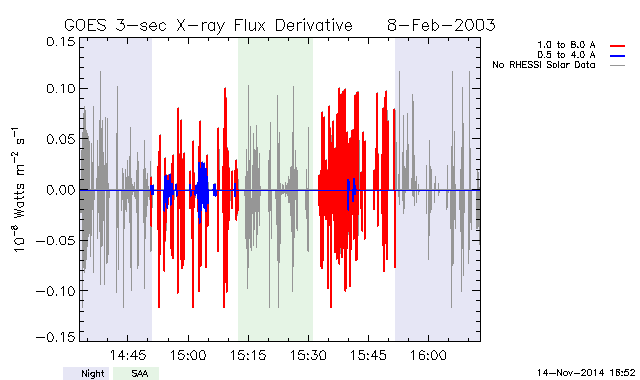 GOES 3-sec X-ray Flux Derivative    8-Feb-2003

1.0 to 8.0 A
0.5 to 4.0 A
No RHESSI Solar Data

$10^{-8}$ Watts $m^{-2}$ $s^{-1}$

0.15
0.10
0.05
0.00
−0.05
−0.10
−0.15

14:45
15:00
15:15
15:30
15:45
16:00

Night
SAA

14-Nov-2014 16:52